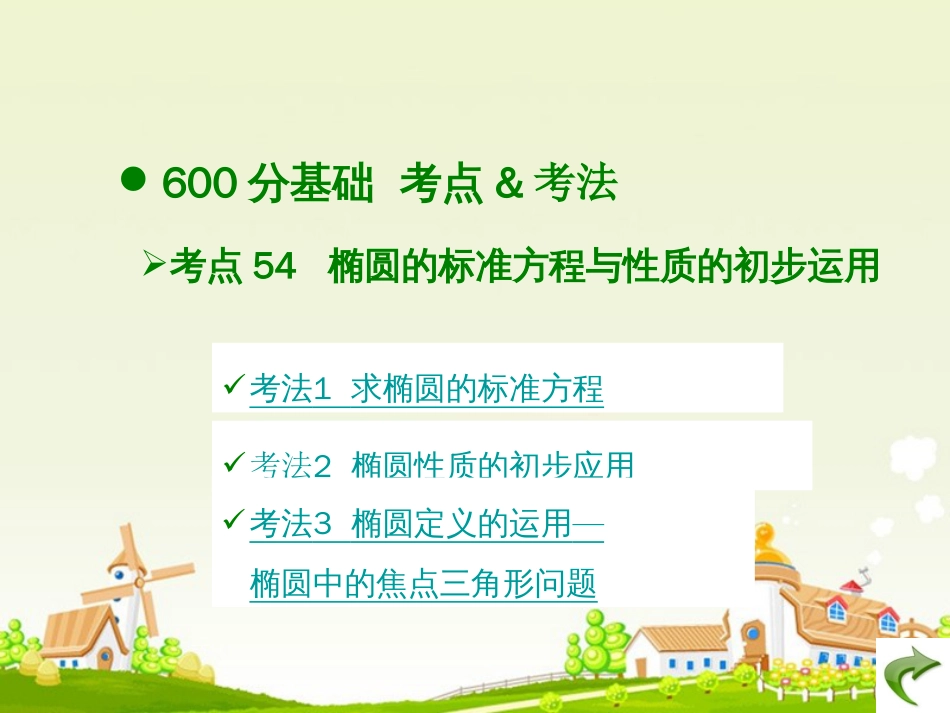 ● 600 分基础 考点 & 考法

➢考点 54 椭圆的标准方程与性质的初步运用

✓考法1 求椭圆的标准方程

✓考法2 椭圆性质的初步应用

✓考法3 椭圆定义的运用—椭圆中的焦点三角形问题